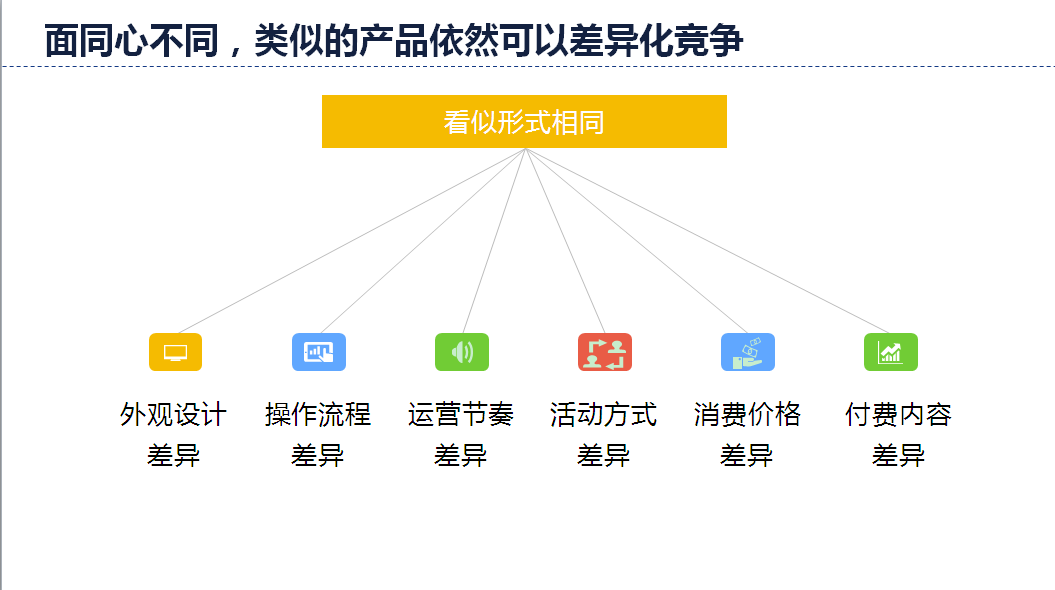 面同心不同，类似的产品依然可以差异化竞争

看似形式相同

外观设计差异

操作流程差异

运营节奏差异

活动方式差异

消费价格差异

付费内容差异